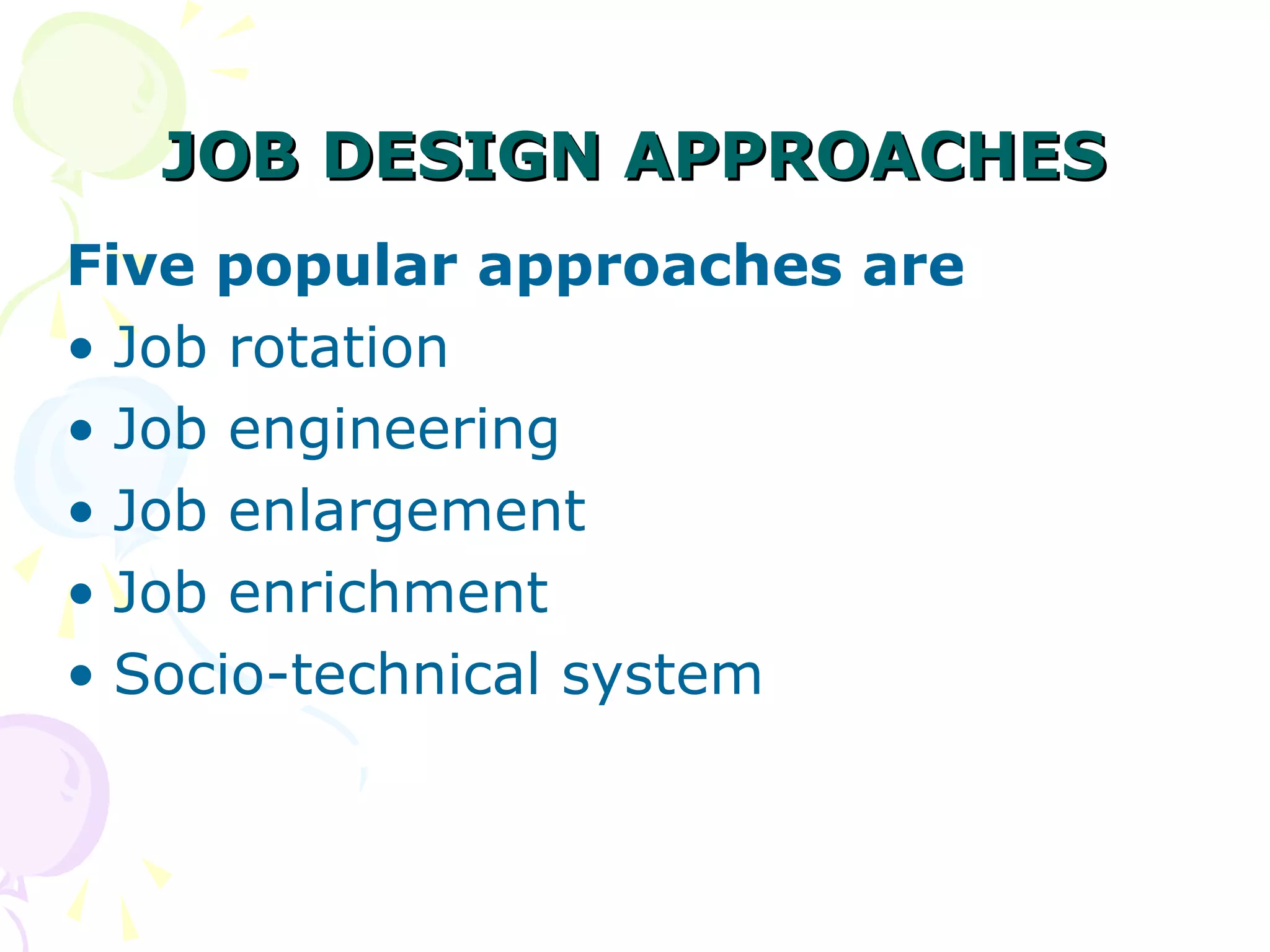 JOB DESIGN APPROACHES

Five popular approaches are

• Job rotation
• Job engineering
• Job enlargement
• Job enrichment
• Socio-technical system